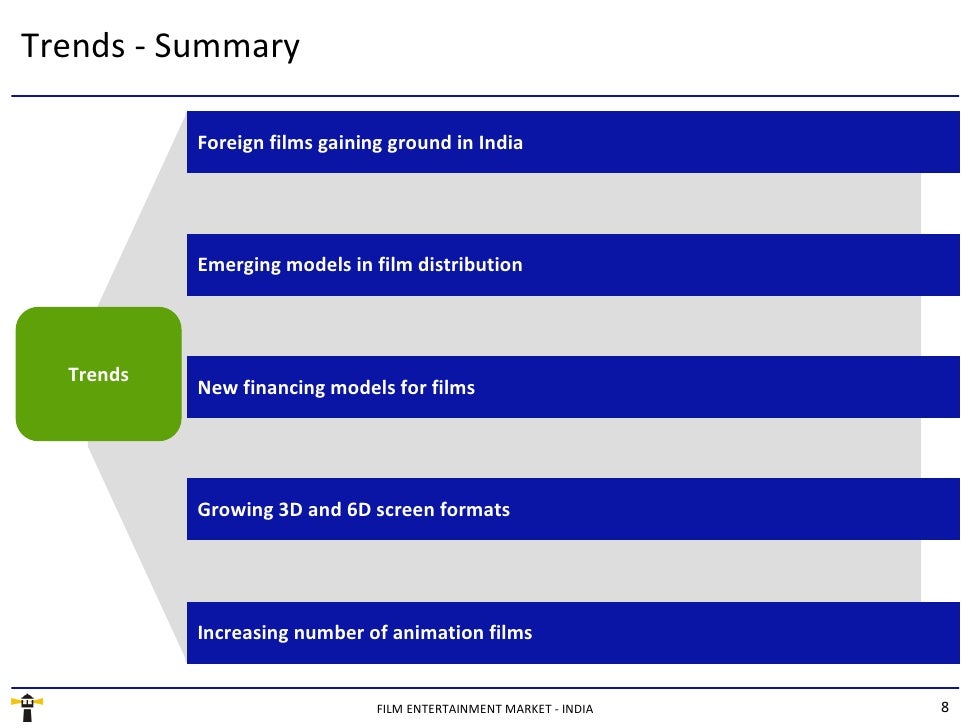 Trends - Summary

Trends

Foreign films gaining ground in India

Emerging models in film distribution

New financing models for films

Growing 3D and 6D screen formats

Increasing number of animation films

FILM ENTERTAINMENT MARKET - INDIA

8